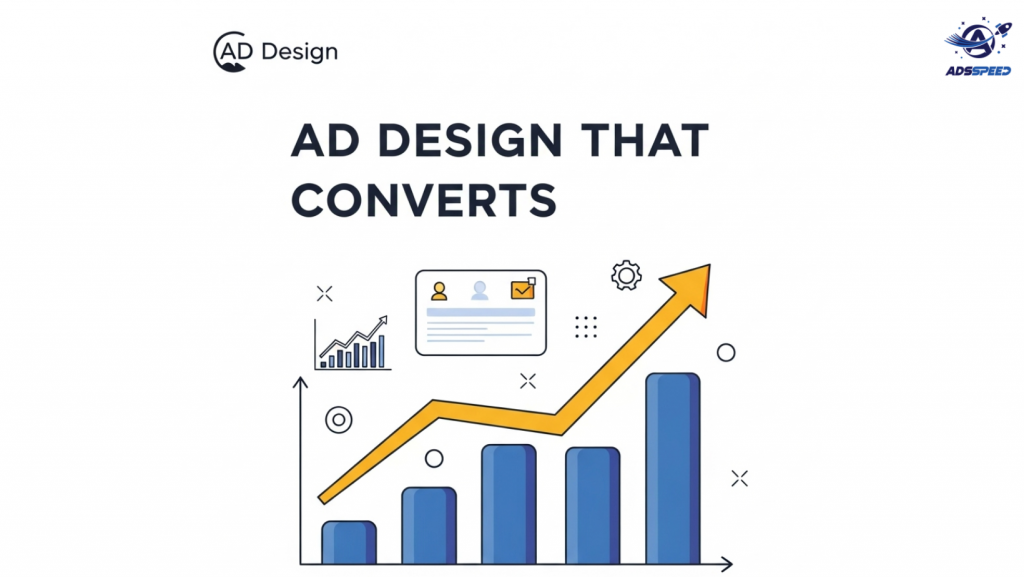 AD Design

ADSSPEED

AD DESIGN THAT CONVERTS